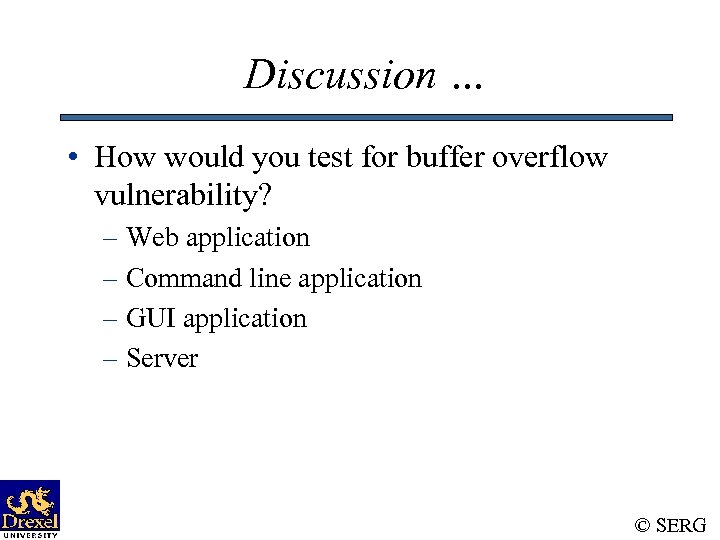 Discussion …

• How would you test for buffer overflow vulnerability?
– Web application
– Command line application
– GUI application
– Server

Drexel UNIVERSITY

© SERG